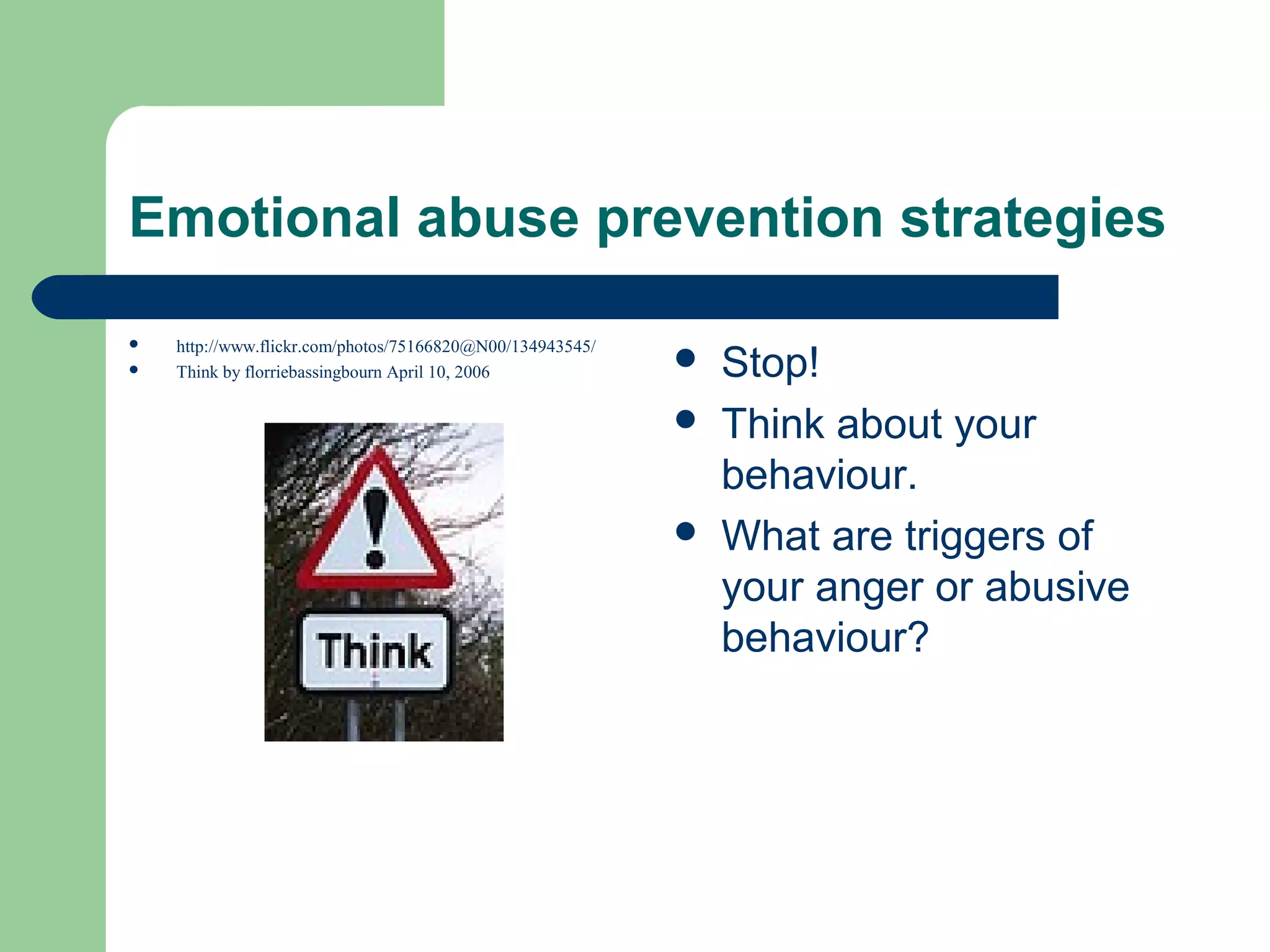 Emotional abuse prevention strategies

- http://www.flickr.com/photos/75166820@N00/134943545/
- Think by florriebassingbourn April 10, 2006

!

Think

- Stop!
- Think about your behaviour.
- What are triggers of your anger or abusive behaviour?